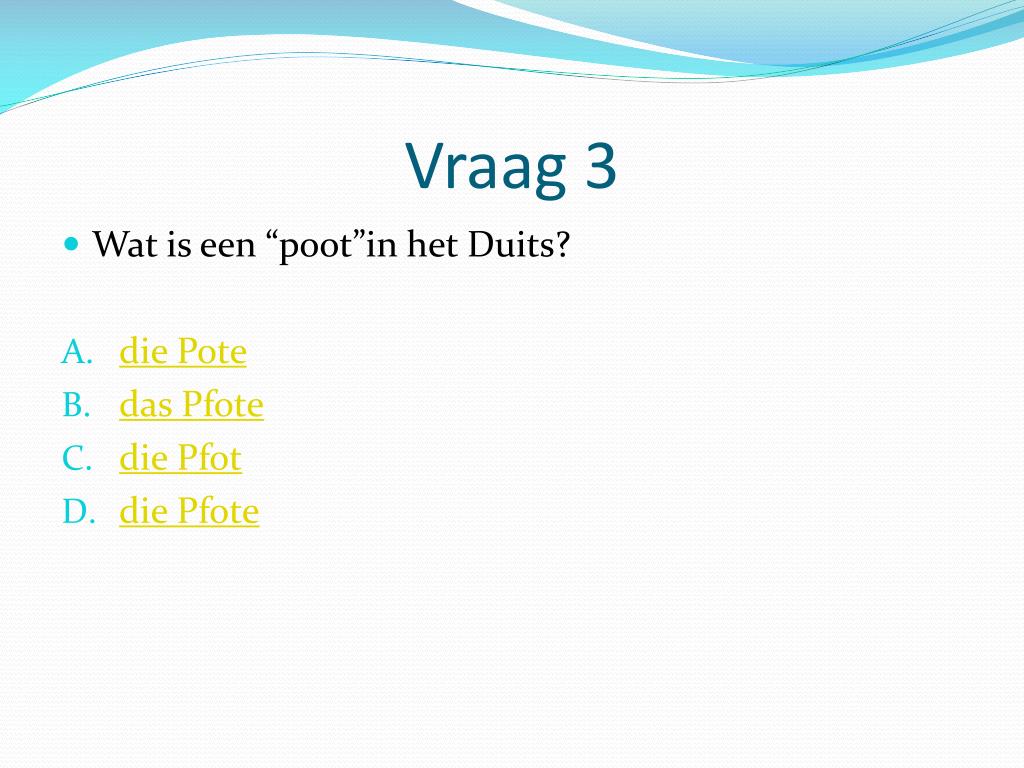 Vraag 3

Wat is een “poot”in het Duits?

A. die Pote
B. das Pfote
C. die Pfot
D. die Pfote